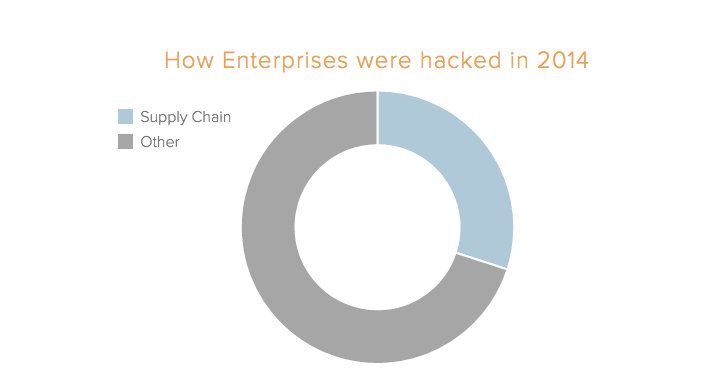 How Enterprises were hacked in 2014

Supply Chain
Other